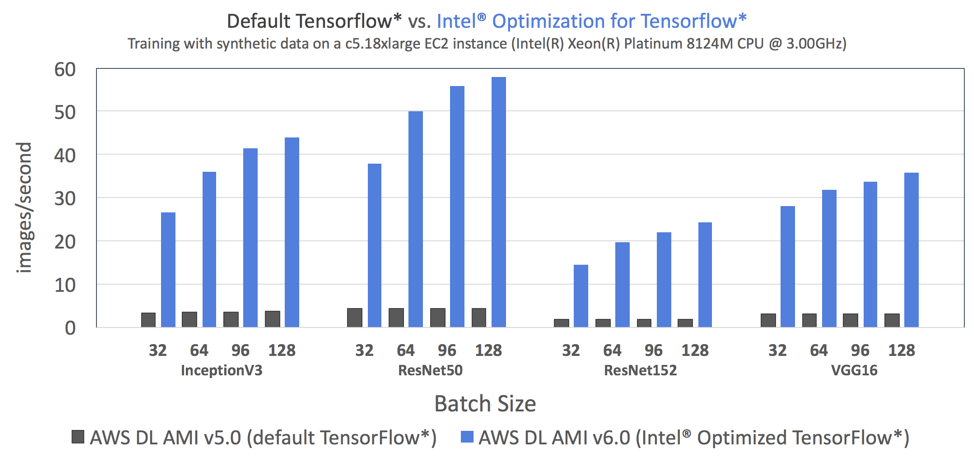 Default Tensorflow* vs. Intel® Optimization for Tensorflow*
Training with synthetic data on a c5.18xlarge EC2 instance (Intel(R) Xeon(R) Platinum 8124M CPU @ 3.00GHz)

images/second

60
50
40
30
20
10
0

32 64 96 128
InceptionV3

32 64 96 128
ResNet50

32 64 96 128
ResNet152

32 64 96 128
VGG16

Batch Size

AWS DL AMI v5.0 (default TensorFlow*)
AWS DL AMI v6.0 (Intel® Optimized TensorFlow*)